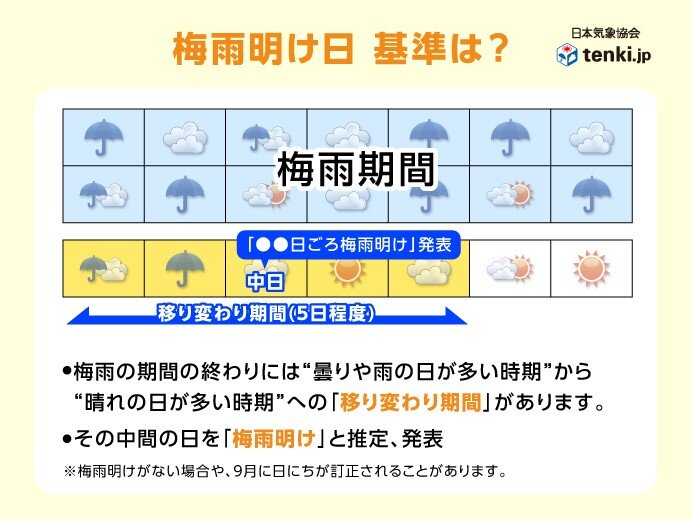 梅雨明け日 基準は?

日本気象協会
tenki.jp

梅雨期間

「●●日ごろ梅雨明け」発表

中日

移り変わり期間(5日程度)

●梅雨の期間の終わりには“曇りや雨の日が多い時期”から“晴れの日が多い時期”への「移り変わり期間」があります。

●その中間の日を「梅雨明け」と推定、発表

※梅雨明けがない場合や、9月に日にちが訂正されることがあります。